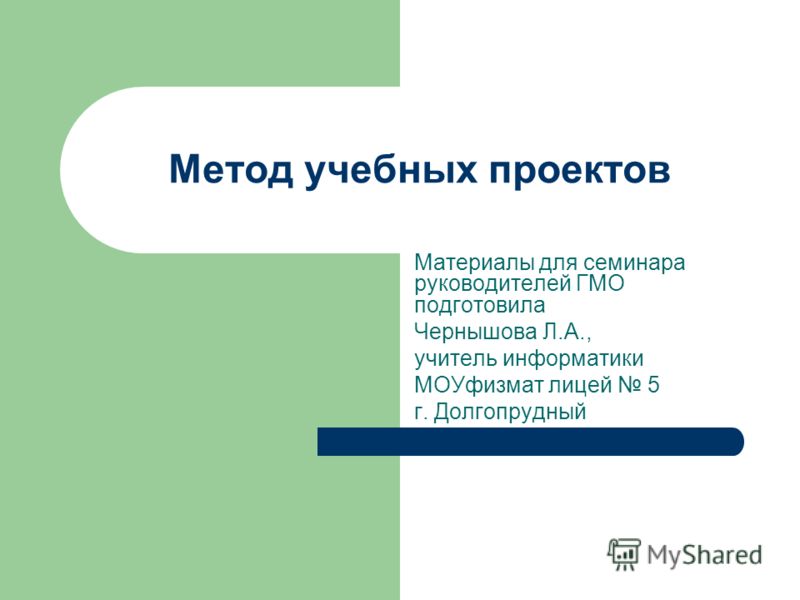 Метод учебных проектов

Материалы для семинара руководителей ГМО подготовила
Чернышова Л.А.,
учитель информатики
МОУфизмат лицей № 5
г. Долгопрудный

MyShared